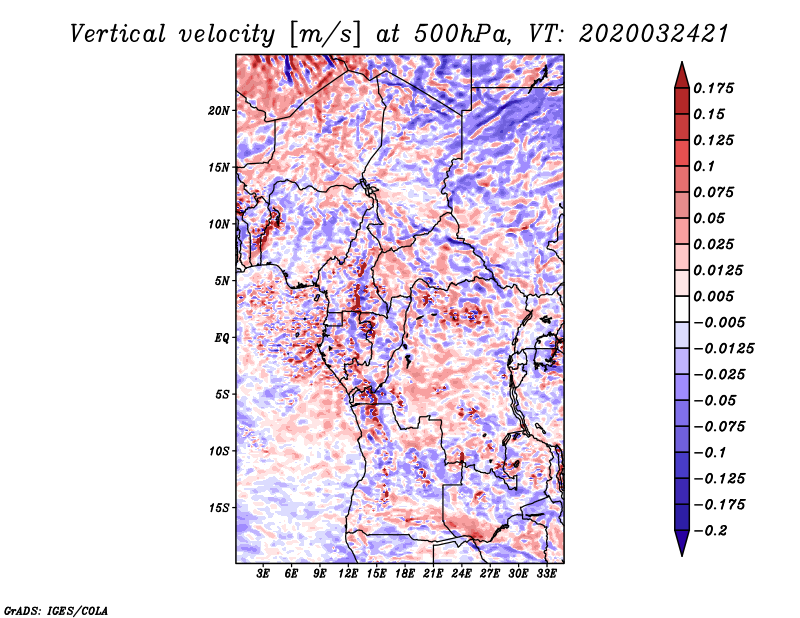 Vertical velocity [m/s] at 500hPa, VT: 2020032421

20N
15N
10N
5N
EQ
5S
10S
15S

3E 6E 9E 12E 15E 18E 21E 24E 27E 30E 33E

0.175
0.15
0.125
0.1
0.075
0.05
0.025
0.0125
0.005
−0.005
−0.0125
−0.025
−0.05
−0.075
−0.1
−0.125
−0.175
−0.2

GrADS: IGES/COLA